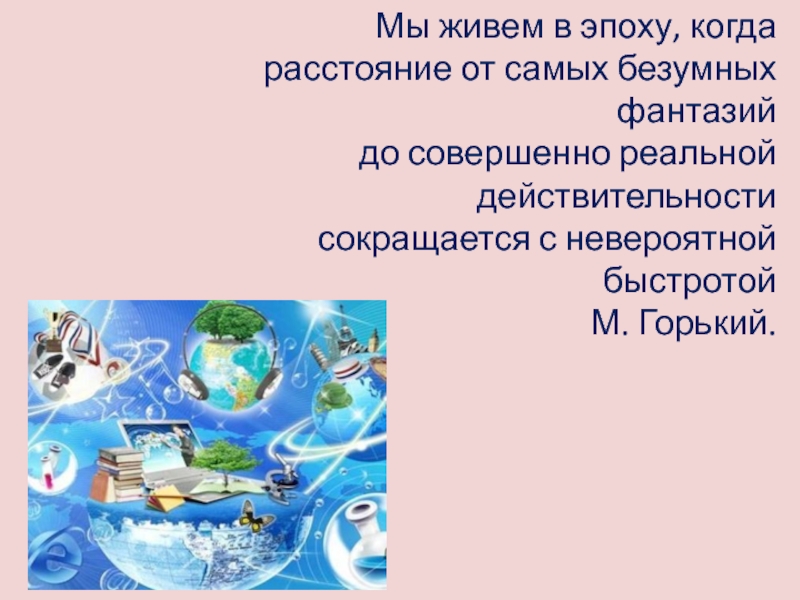 Мы живем в эпоху, когда расстояние от самых безумных фантазий
до совершенно реальной действительности
сокращается с невероятной быстротой
М. Горький.